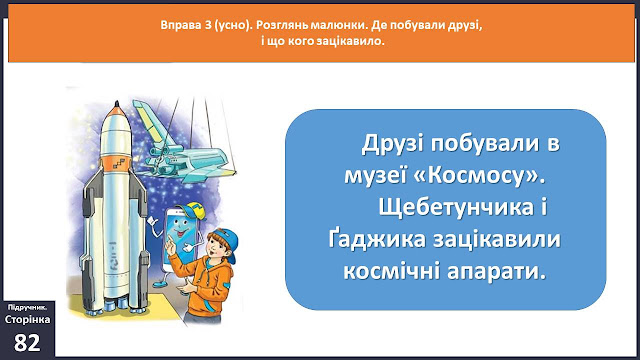 Вправа 3 (усно). Розглянь малюнки. Де побували друзі, і що кого зацікавило.

Друзі побували в музеї «Космосу». Щебетунчика і Ґаджика зацікавили космічні апарати.

Підручник. Сторінка 82